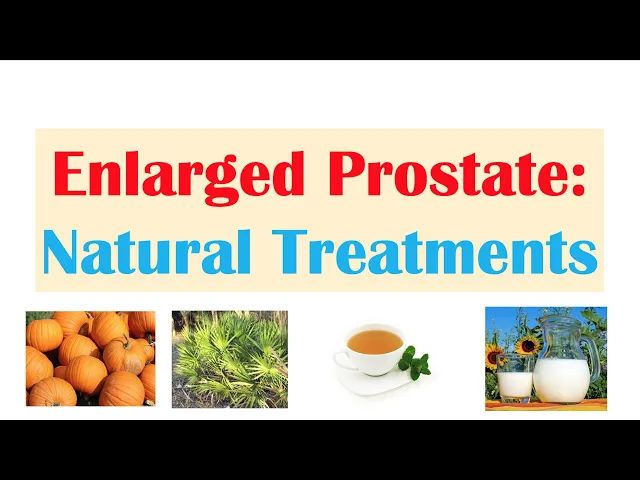 Enlarged Prostate:
Natural Treatments